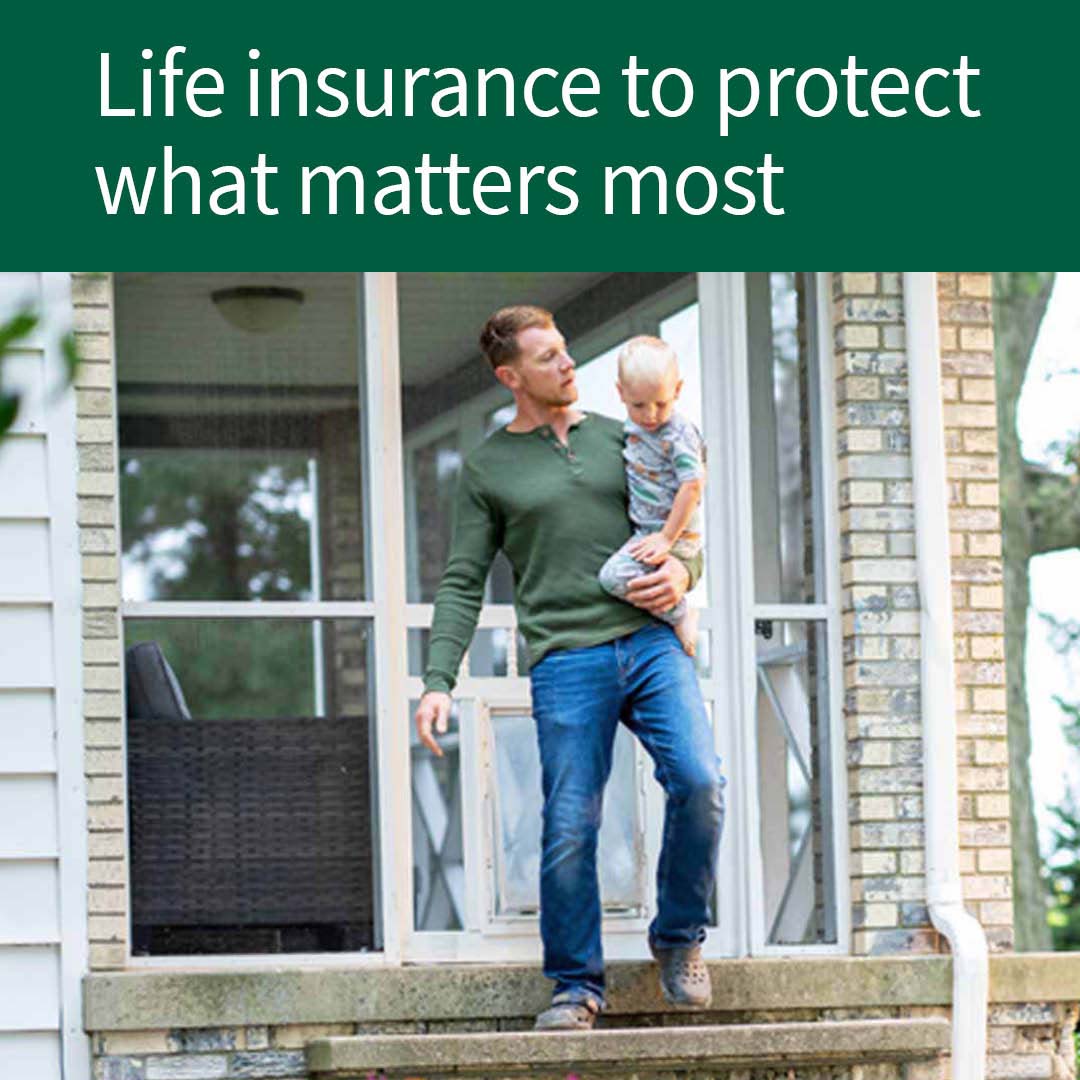 Life insurance to protect what matters most